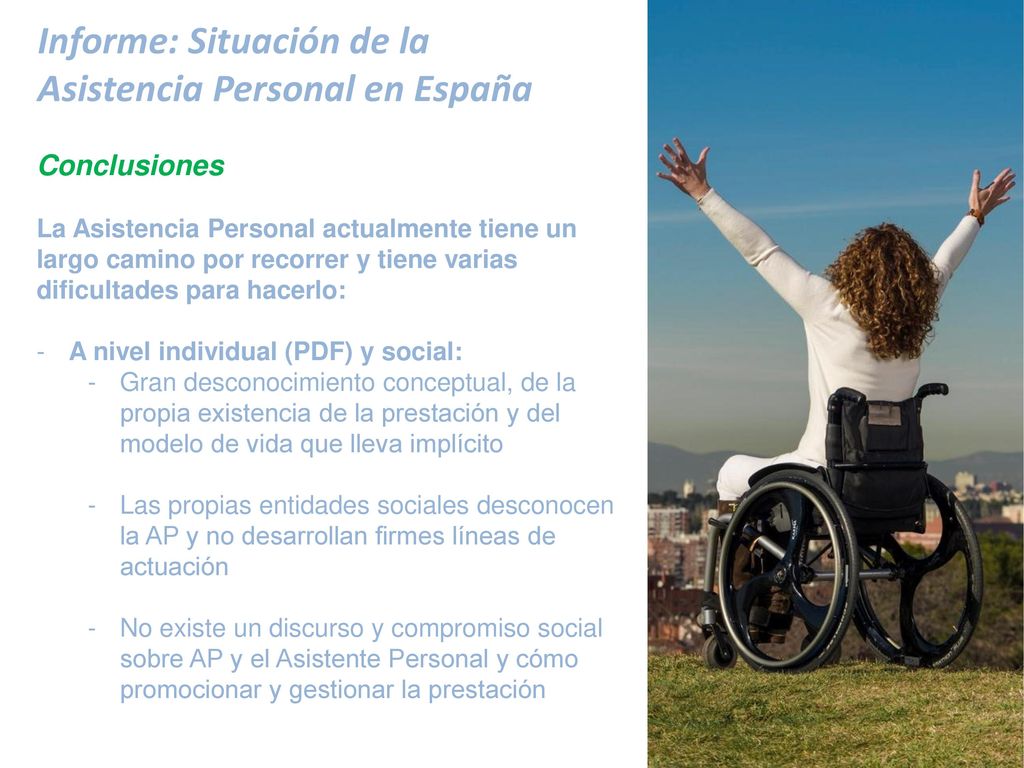 Informe: Situación de la Asistencia Personal en España

Conclusiones

La Asistencia Personal actualmente tiene un largo camino por recorrer y tiene varias dificultades para hacerlo:

- A nivel individual (PDF) y social:
  - Gran desconocimiento conceptual, de la propia existencia de la prestación y del modelo de vida que lleva implícito

  - Las propias entidades sociales desconocen la AP y no desarrollan firmes líneas de actuación

  - No existe un discurso y compromiso social sobre AP y el Asistente Personal y cómo promocionar y gestionar la prestación